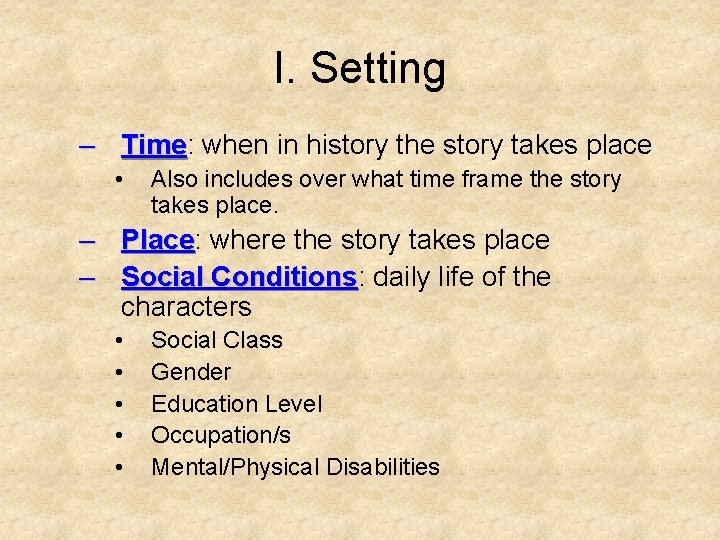 I. Setting

– Time: when in history the story takes place
  • Also includes over what time frame the story takes place.
– Place: where the story takes place
– Social Conditions: daily life of the characters
  • Social Class
  • Gender
  • Education Level
  • Occupation/s
  • Mental/Physical Disabilities